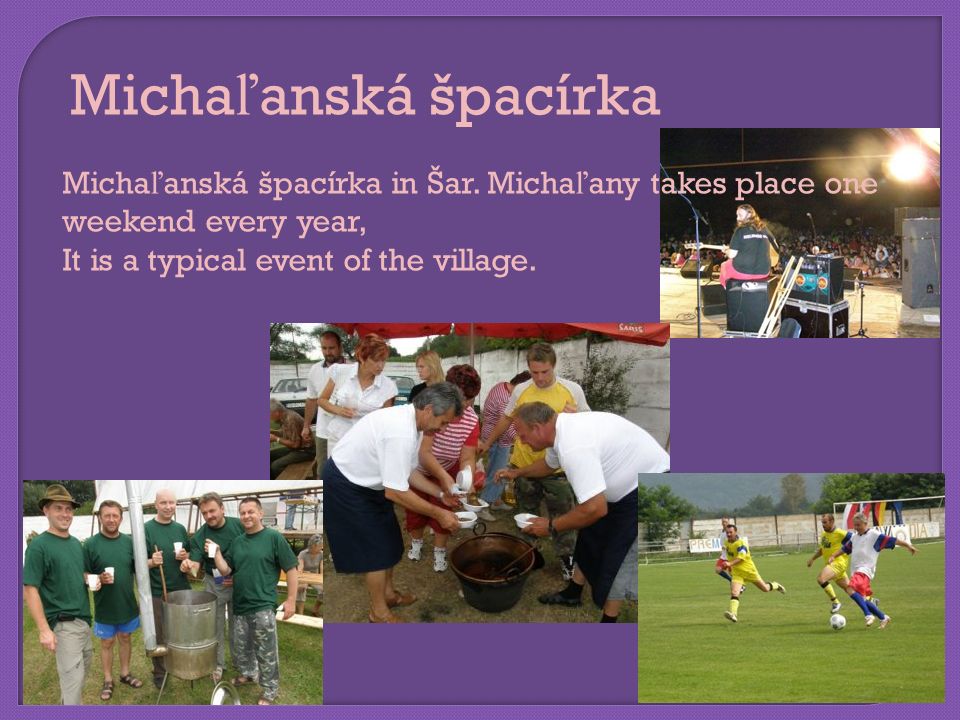 Michaľanská špacírka

Michaľanská špacírka in Šar. Michaľany takes place one weekend every year,
It is a typical event of the village.